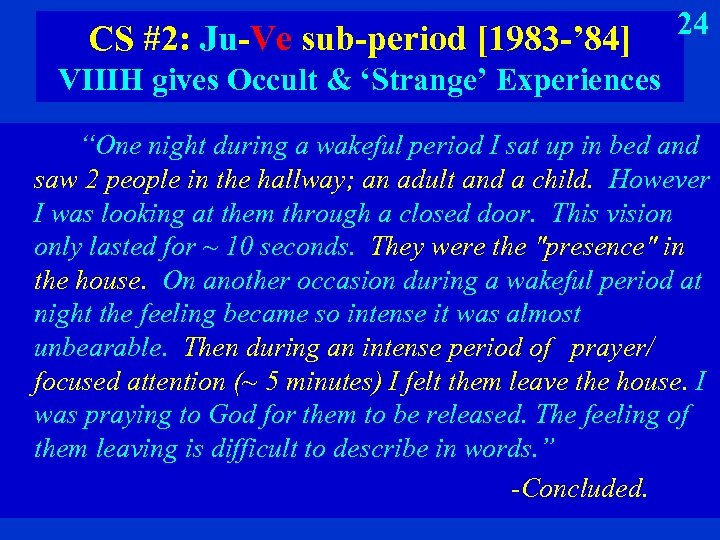 24

CS #2: Ju-Ve sub-period [1983-’84]
VIIIH gives Occult & ‘Strange’ Experiences

“One night during a wakeful period I sat up in bed and saw 2 people in the hallway; an adult and a child. However I was looking at them through a closed door. This vision only lasted for ~ 10 seconds. They were the "presence" in the house. On another occasion during a wakeful period at night the feeling became so intense it was almost unbearable. Then during an intense period of prayer/ focused attention (~ 5 minutes) I felt them leave the house. I was praying to God for them to be released. The feeling of them leaving is difficult to describe in words.”

-Concluded.